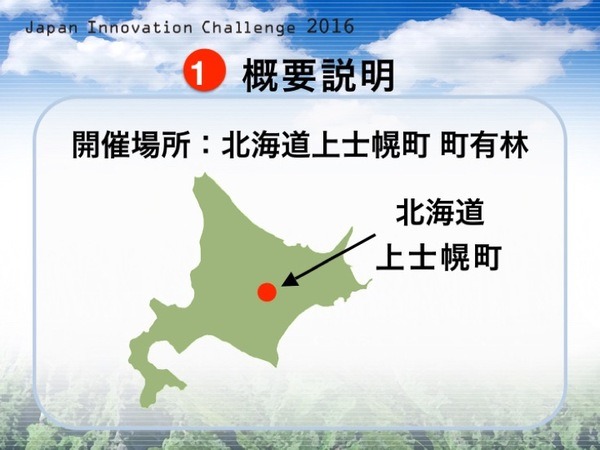 Japan Innovation Challenge 2016

1 概要説明

開催場所：北海道上士幌町 町有林

北海道
上士幌町